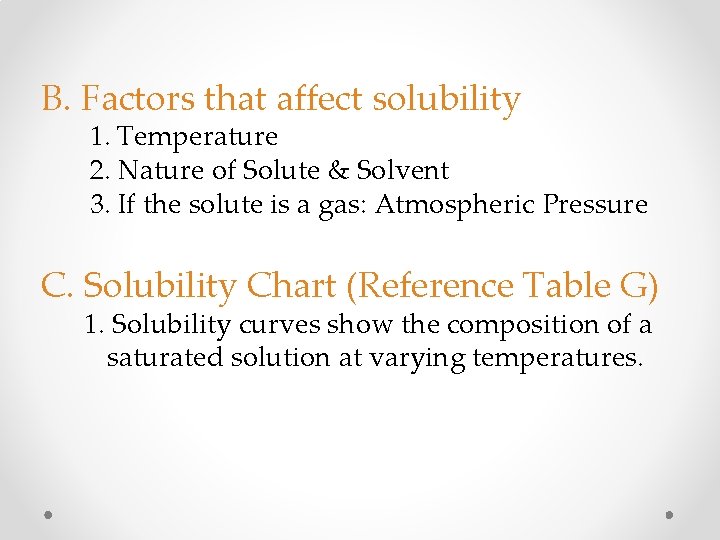 B. Factors that affect solubility

1. Temperature
2. Nature of Solute & Solvent
3. If the solute is a gas: Atmospheric Pressure

C. Solubility Chart (Reference Table G)

1. Solubility curves show the composition of a saturated solution at varying temperatures.